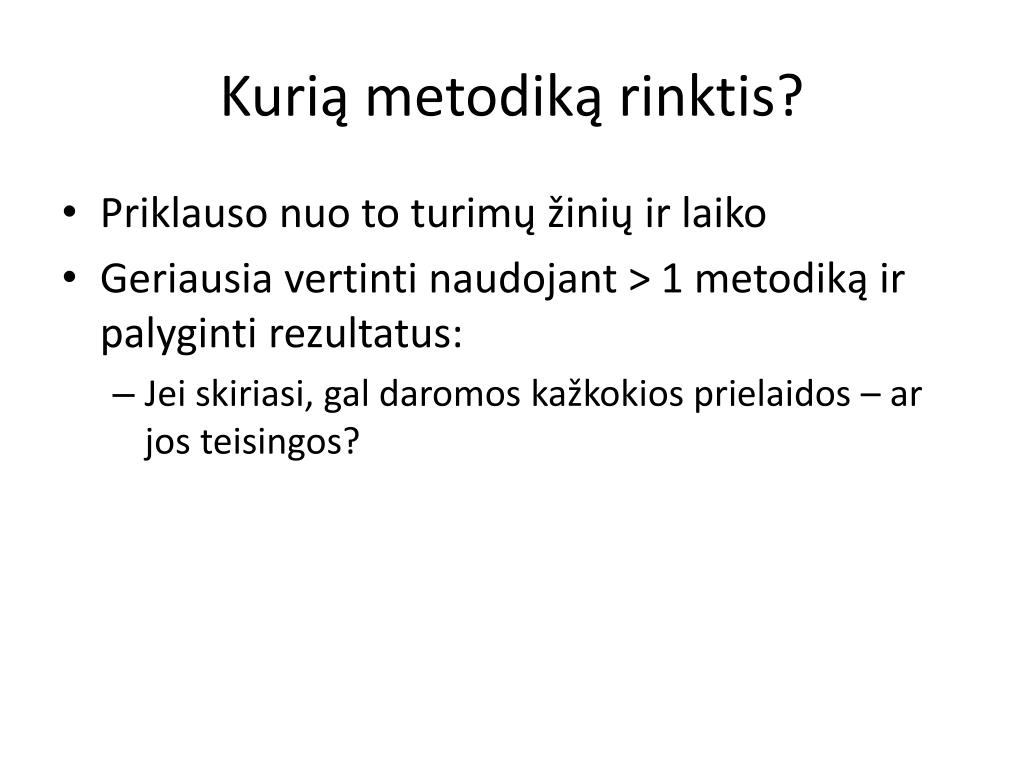 Kurią metodiką rinktis?

• Priklauso nuo to turimų žinių ir laiko
• Geriausia vertinti naudojant > 1 metodiką ir palyginti rezultatus:
– Jei skiriasi, gal daromos kažkokios prielaidos – ar jos teisingos?